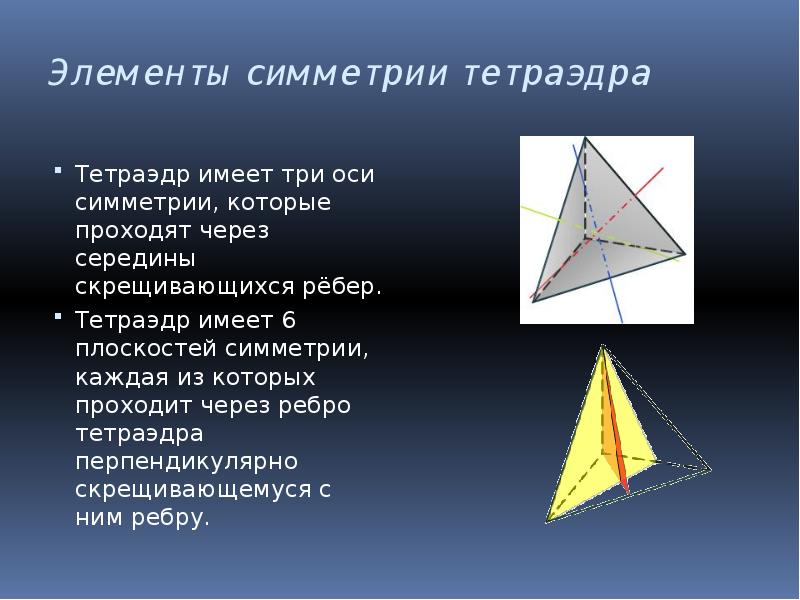 Элементы симметрии тетраэдра

Тетраэдр имеет три оси симметрии, которые проходят через середины скрещивающихся рёбер.

Тетраэдр имеет 6 плоскостей симметрии, каждая из которых проходит через ребро тетраэдра перпендикулярно скрещивающемуся с ним ребру.